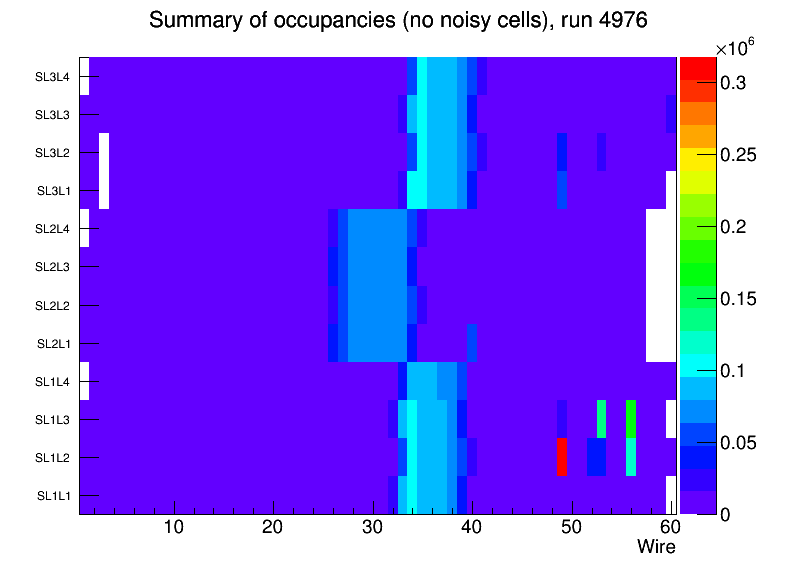 Summary of occupancies (no noisy cells), run 4976

SL3L4
SL3L3
SL3L2
SL3L1
SL2L4
SL2L3
SL2L2
SL2L1
SL1L4
SL1L3
SL1L2
SL1L1

10
20
30
40
50
60
Wire

$\times10^{6}$
0.3
0.25
0.2
0.15
0.1
0.05
0